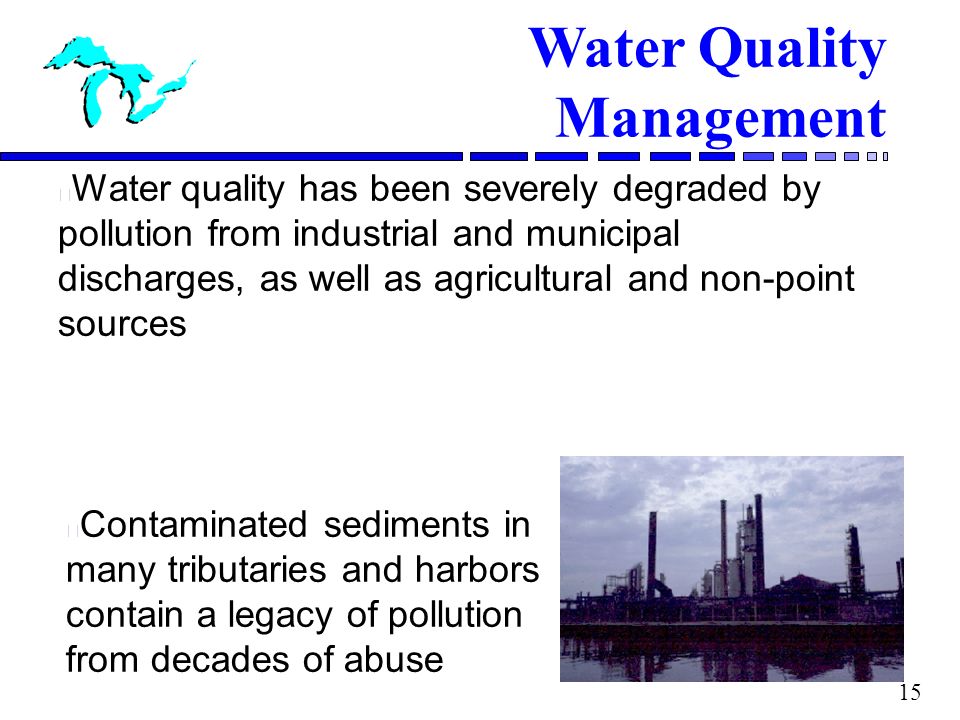 Water Quality Management

Water quality has been severely degraded by pollution from industrial and municipal discharges, as well as agricultural and non-point sources

Contaminated sediments in many tributaries and harbors contain a legacy of pollution from decades of abuse

15